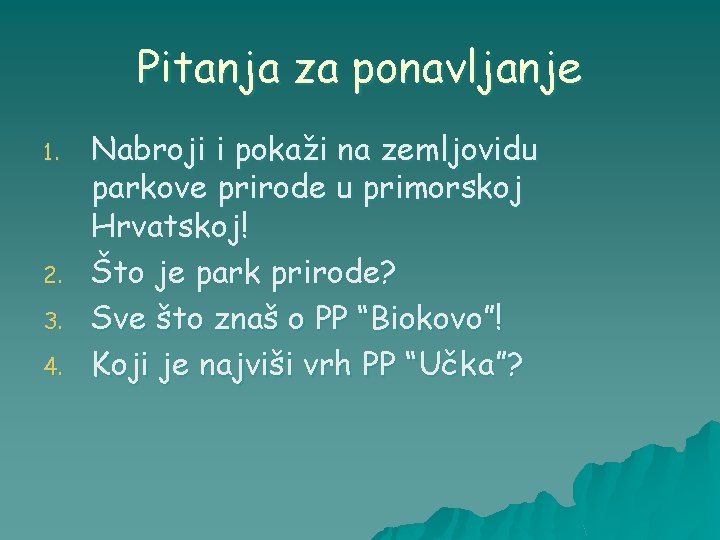 Pitanja za ponavljanje

1. Nabroji i pokaži na zemljovidu parkove prirode u primorskoj Hrvatskoj!
2. Što je park prirode?
3. Sve što znaš o PP “Biokovo”!
4. Koji je najviši vrh PP “Učka”?